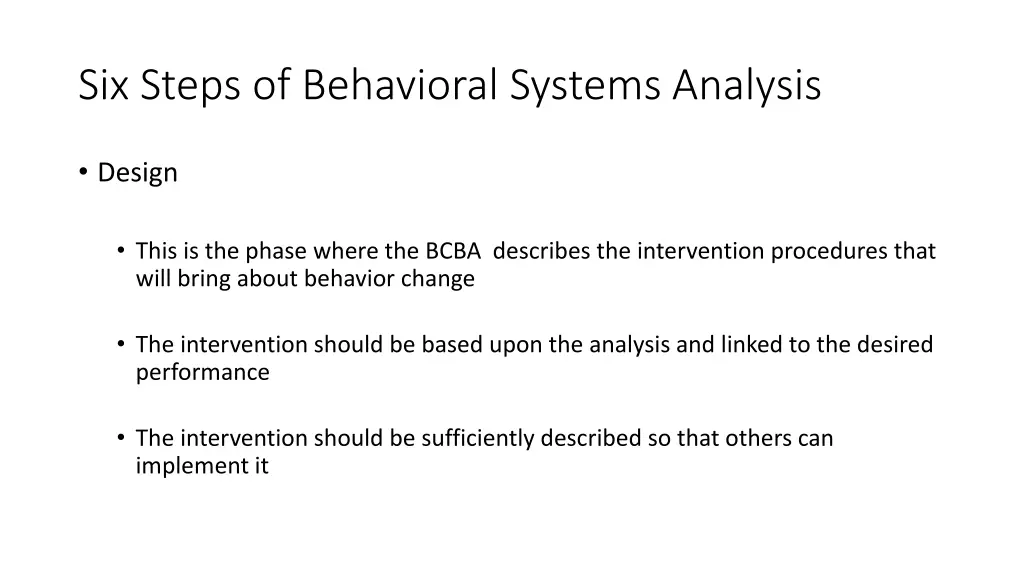 Six Steps of Behavioral Systems Analysis

• Design

• This is the phase where the BCBA describes the intervention procedures that will bring about behavior change

• The intervention should be based upon the analysis and linked to the desired performance

• The intervention should be sufficiently described so that others can implement it